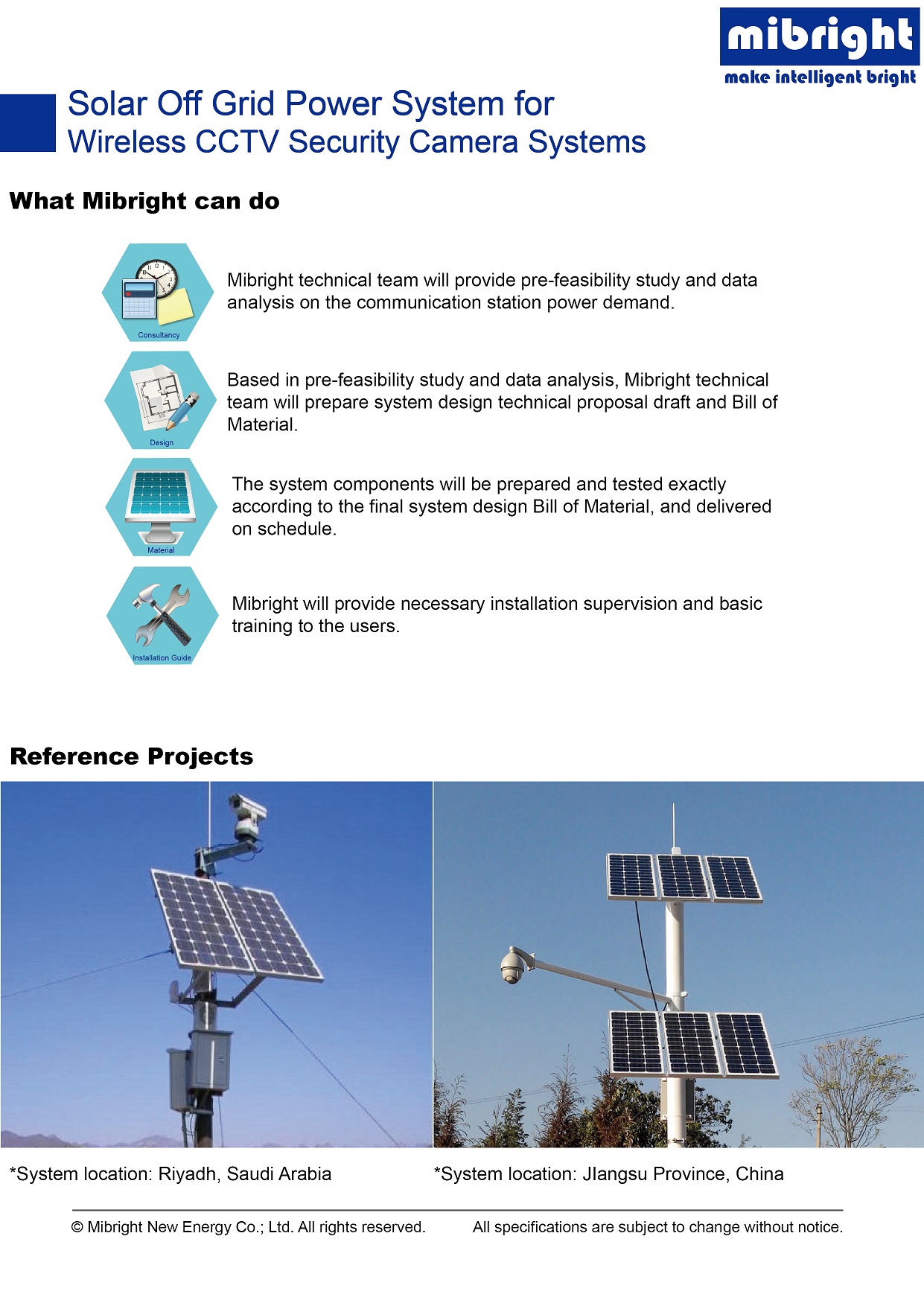 mibright
make intelligent bright

Solar Off Grid Power System for
Wireless CCTV Security Camera Systems

What Mibright can do

Consultancy

Mibright technical team will provide pre-feasibility study and data analysis on the communication station power demand.

Design

Based in pre-feasibility study and data analysis, Mibright technical team will prepare system design technical proposal draft and Bill of Material.

Material

The system components will be prepared and tested exactly according to the final system design Bill of Material, and delivered on schedule.

Installation Guide

Mibright will provide necessary installation supervision and basic training to the users.

Reference Projects

*System location: Riyadh, Saudi Arabia

*System location: JIangsu Province, China

© Mibright New Energy Co.; Ltd. All rights reserved.

All specifications are subject to change without notice.